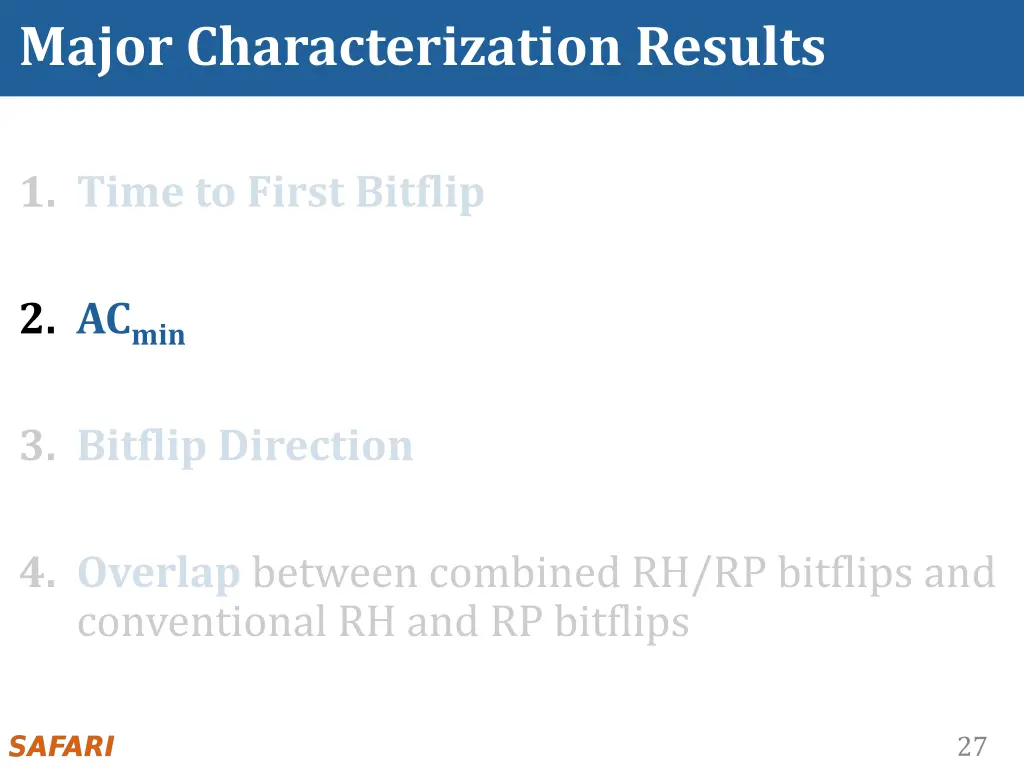 Major Characterization Results

1. Time to First Bitflip

2. $AC_{min}$

3. Bitflip Direction

4. Overlap between combined RH/RP bitflips and conventional RH and RP bitflips

SAFARI

27